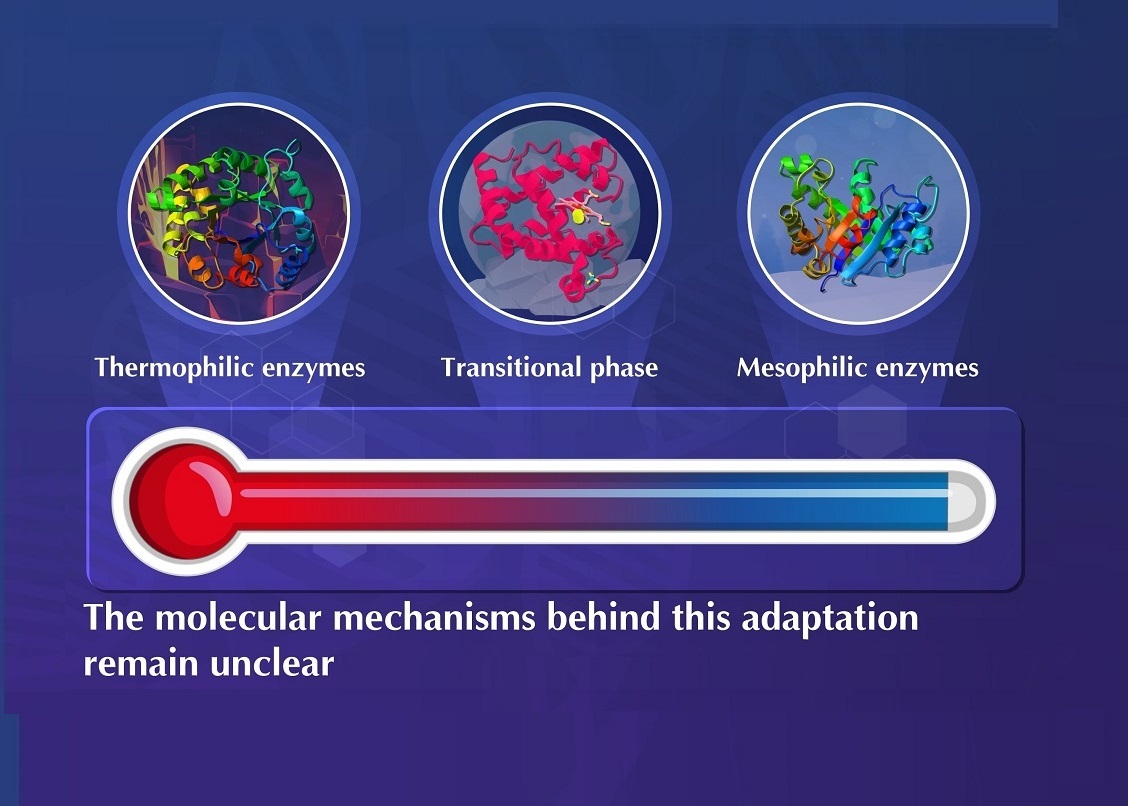 Thermophilic enzymes

Transitional phase

Mesophilic enzymes

The molecular mechanisms behind this adaptation remain unclear